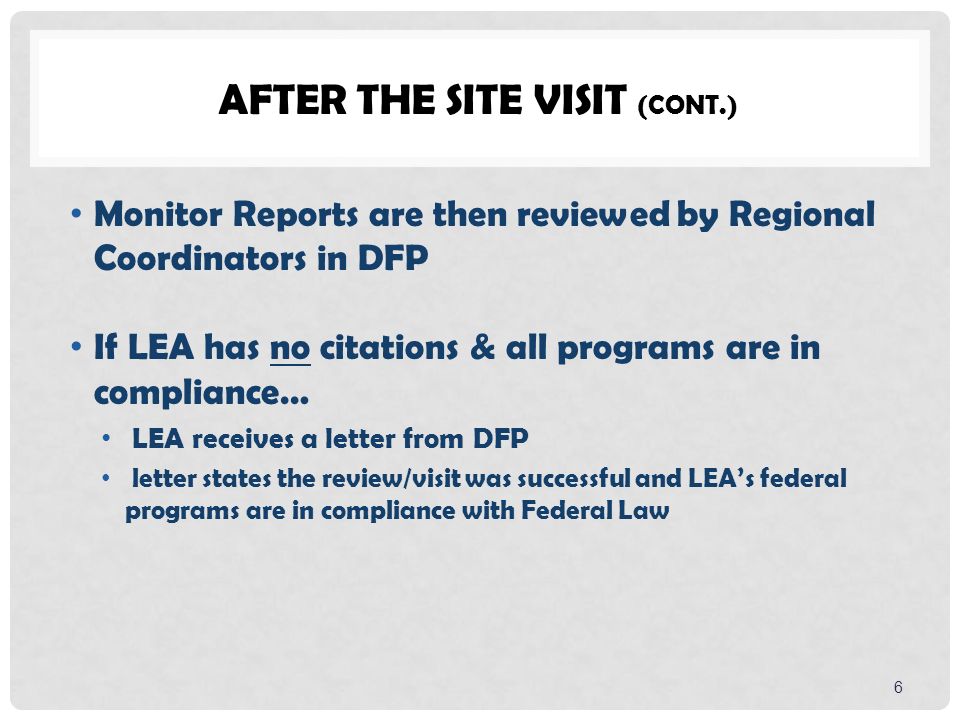 AFTER THE SITE VISIT (CONT.)

• Monitor Reports are then reviewed by Regional Coordinators in DFP

• If LEA has no citations & all programs are in compliance…

• LEA receives a letter from DFP

• letter states the review/visit was successful and LEA's federal programs are in compliance with Federal Law

6